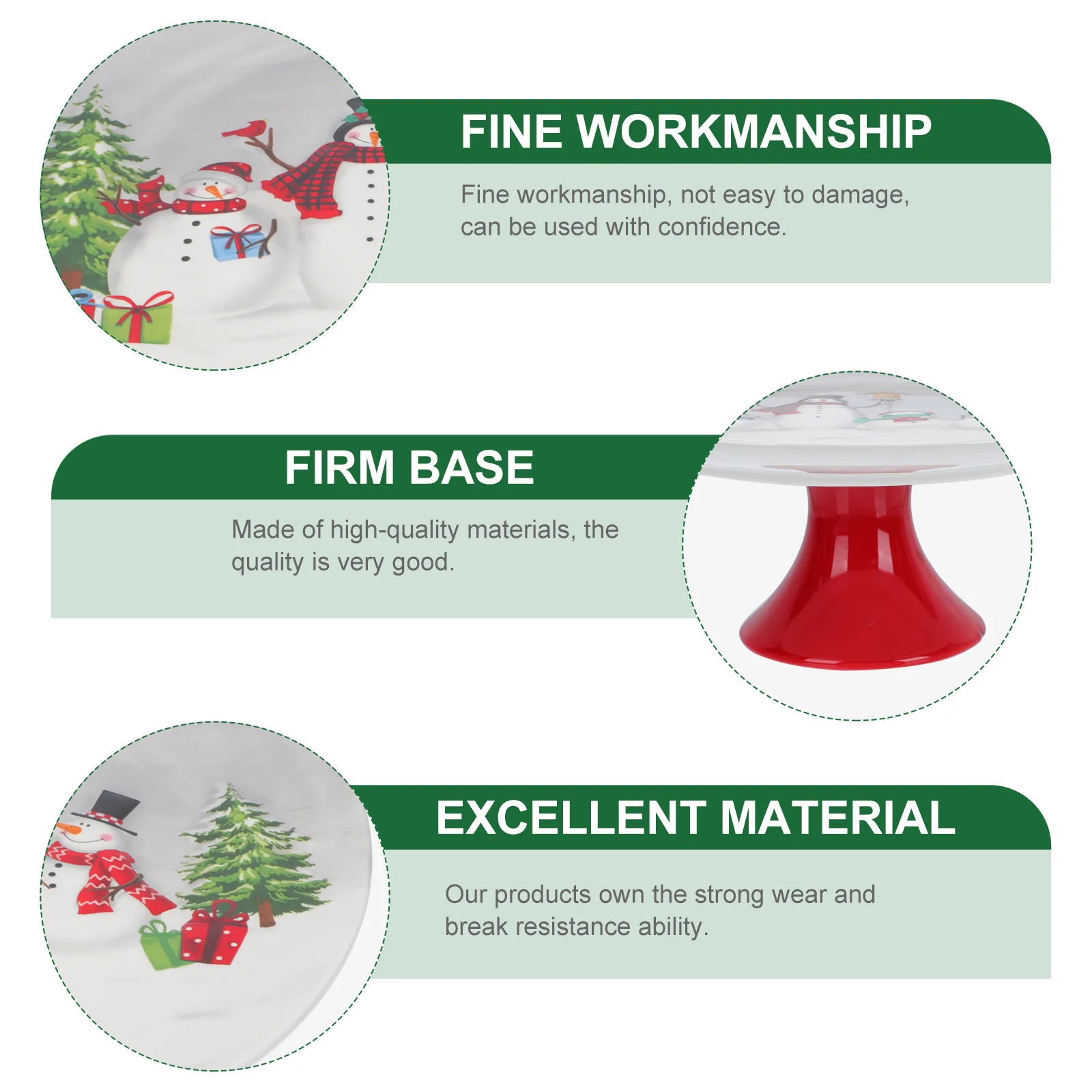 FINE WORKMANSHIP

Fine workmanship, not easy to damage, can be used with confidence.

FIRM BASE

Made of high-quality materials, the quality is very good.

EXCELLENT MATERIAL

Our products own the strong wear and break resistance ability.